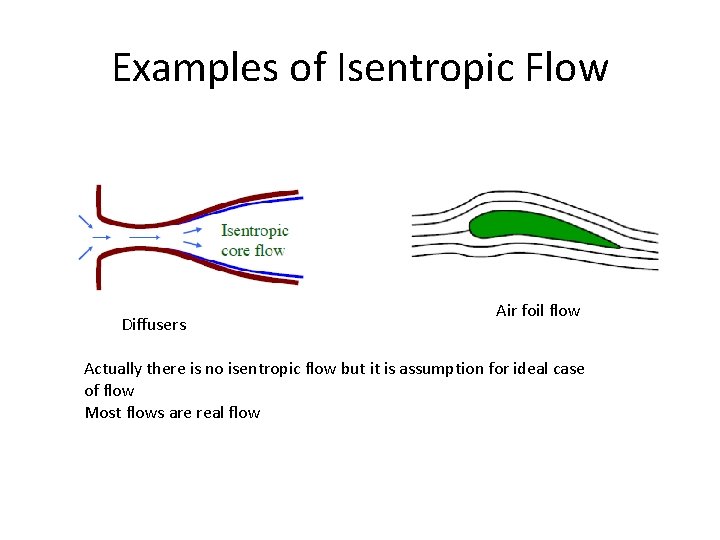 Examples of Isentropic Flow

Isentropic core flow

Diffusers

Air foil flow

Actually there is no isentropic flow but it is assumption for ideal case of flow
Most flows are real flow